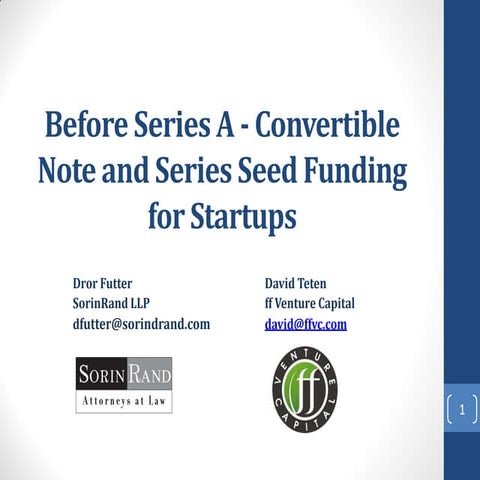 Before Series A - Convertible Note and Series Seed Funding for Startups

Dror Futter
SorinRand LLP
dfutter@sorindrand.com

SORIN RAND
Attorneys at Law

David Teten
ff Venture Capital
david@ffvc.com

VENTURE ff CAPITAL

1